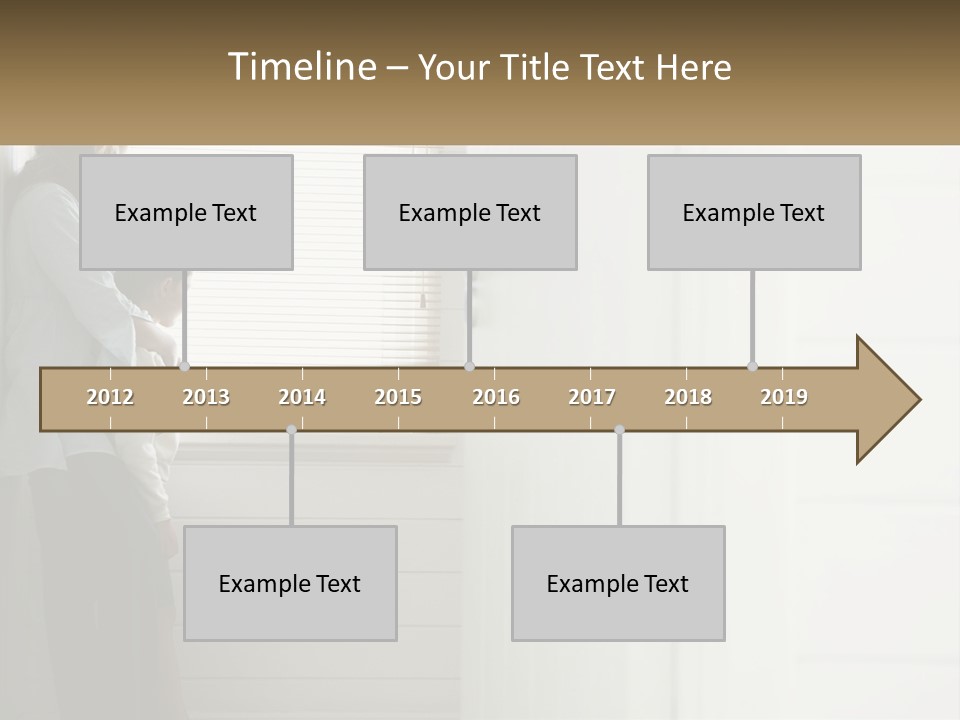 Timeline – Your Title Text Here

Example Text

Example Text

Example Text

2012 2013 2014 2015 2016 2017 2018 2019

Example Text

Example Text